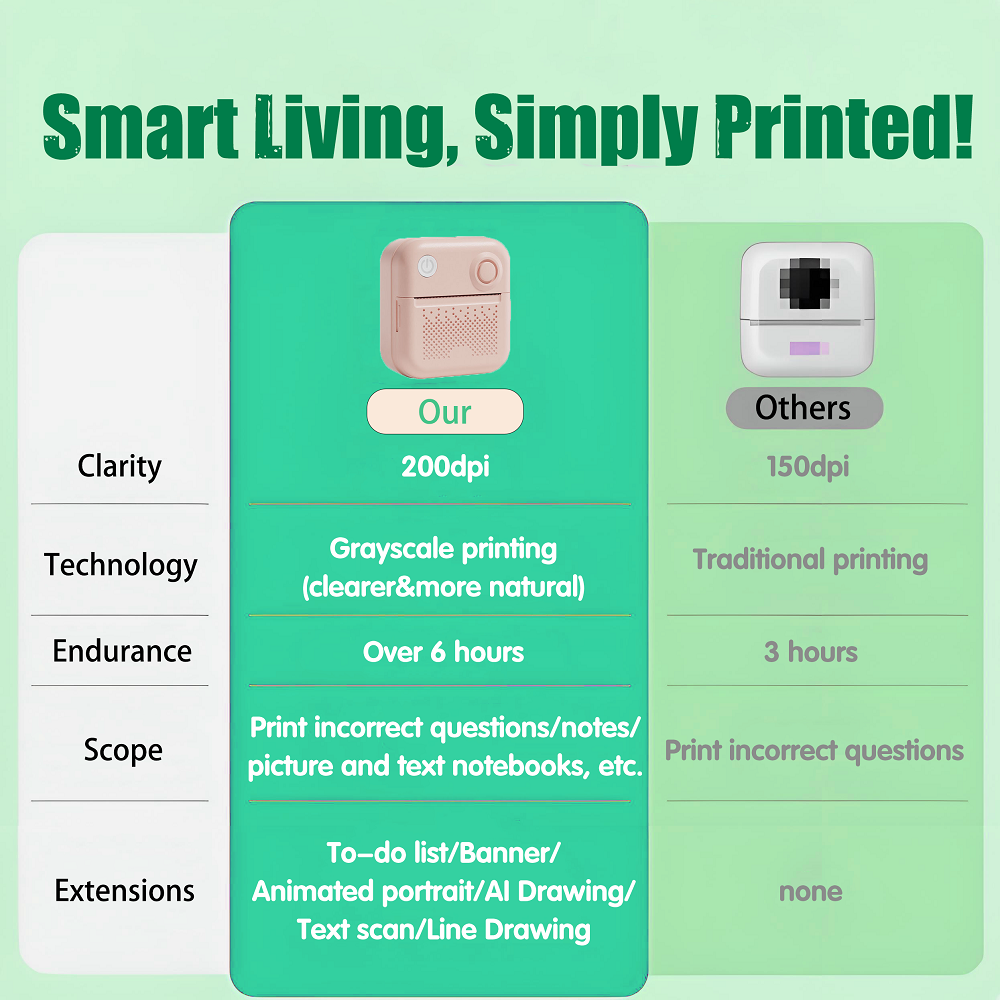 Smart Living, Simply Printed!

| | Our | Others |
|---|---|---|
| Clarity | 200dpi | 150dpi |
| Technology | Grayscale printing (clearer&more natural) | Traditional printing |
| Endurance | Over 6 hours | 3 hours |
| Scope | Print incorrect questions/notes/ picture and text notebooks, etc. | Print incorrect questions |
| Extensions | To-do list/Banner/ Animated portrait/AI Drawing/ Text scan/Line Drawing | none |